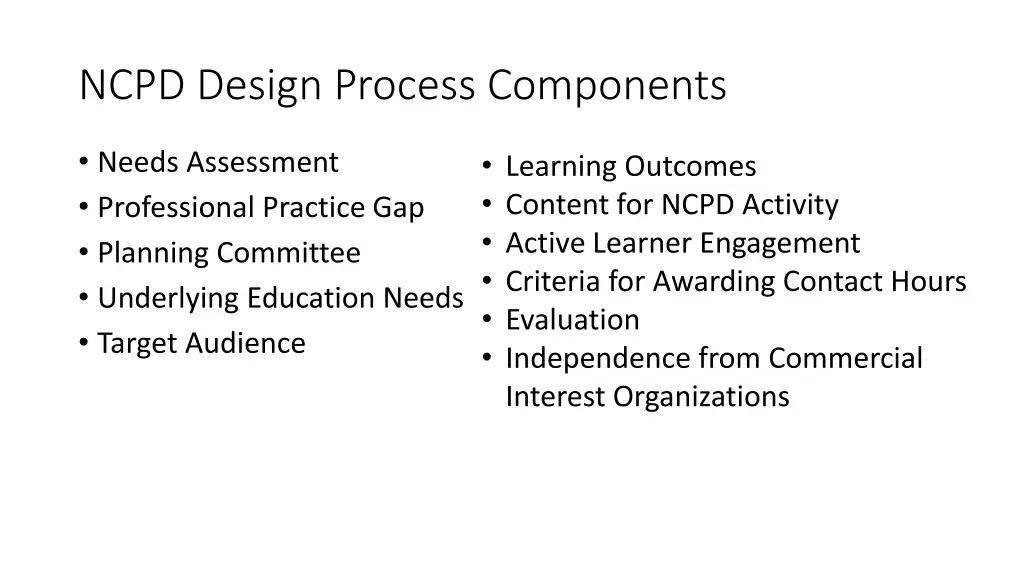 NCPD Design Process Components

• Needs Assessment
• Professional Practice Gap
• Planning Committee
• Underlying Education Needs
• Target Audience

• Learning Outcomes
• Content for NCPD Activity
• Active Learner Engagement
• Criteria for Awarding Contact Hours
• Evaluation
• Independence from Commercial Interest Organizations